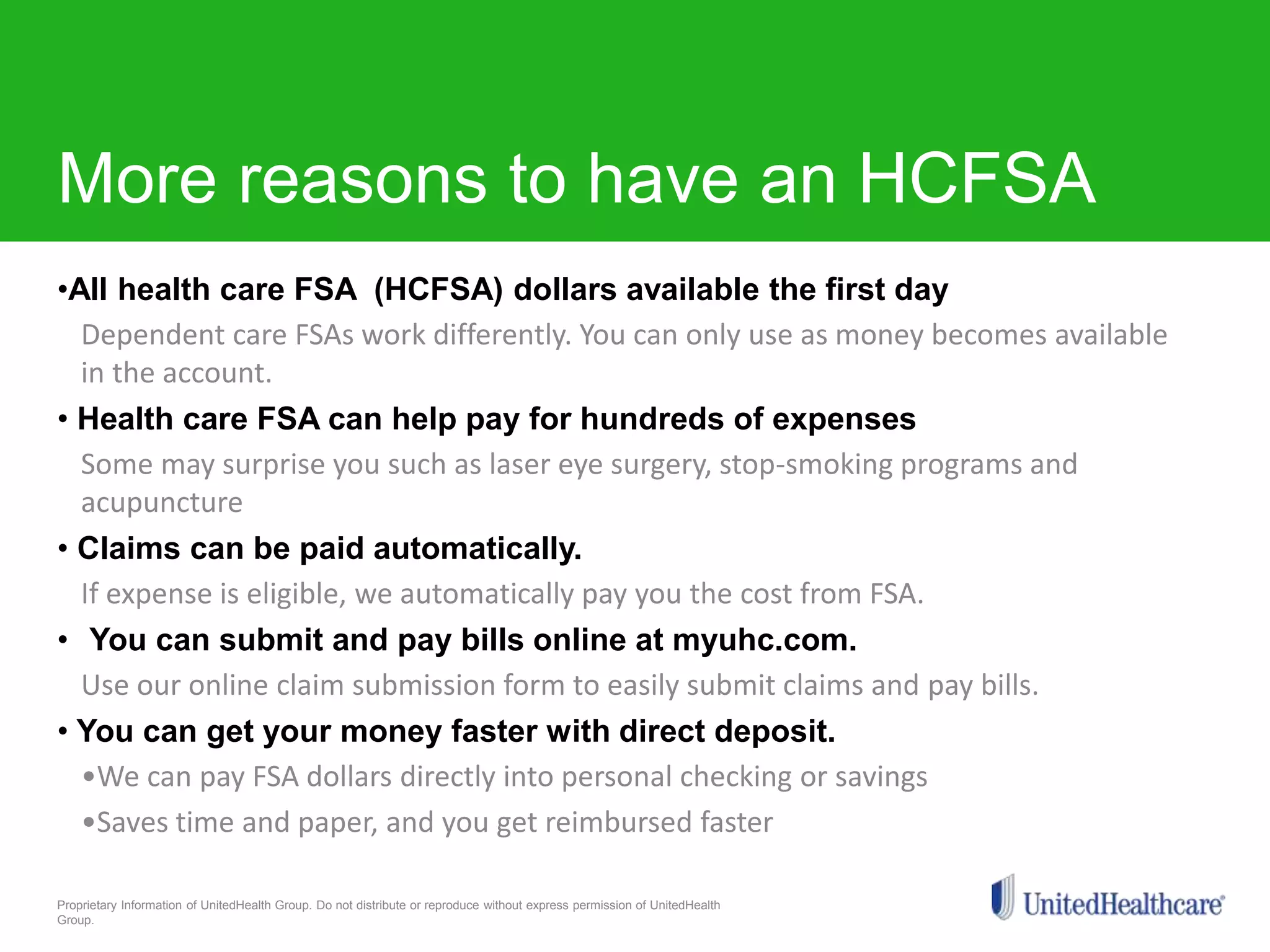 More reasons to have an HCFSA

•All health care FSA (HCFSA) dollars available the first day

Dependent care FSAs work differently. You can only use as money becomes available in the account.

• Health care FSA can help pay for hundreds of expenses

Some may surprise you such as laser eye surgery, stop-smoking programs and acupuncture

• Claims can be paid automatically.

If expense is eligible, we automatically pay you the cost from FSA.

• You can submit and pay bills online at myuhc.com.

Use our online claim submission form to easily submit claims and pay bills.

• You can get your money faster with direct deposit.

•We can pay FSA dollars directly into personal checking or savings

•Saves time and paper, and you get reimbursed faster

Proprietary Information of UnitedHealth Group. Do not distribute or reproduce without express permission of UnitedHealth Group.

UnitedHealthcare®